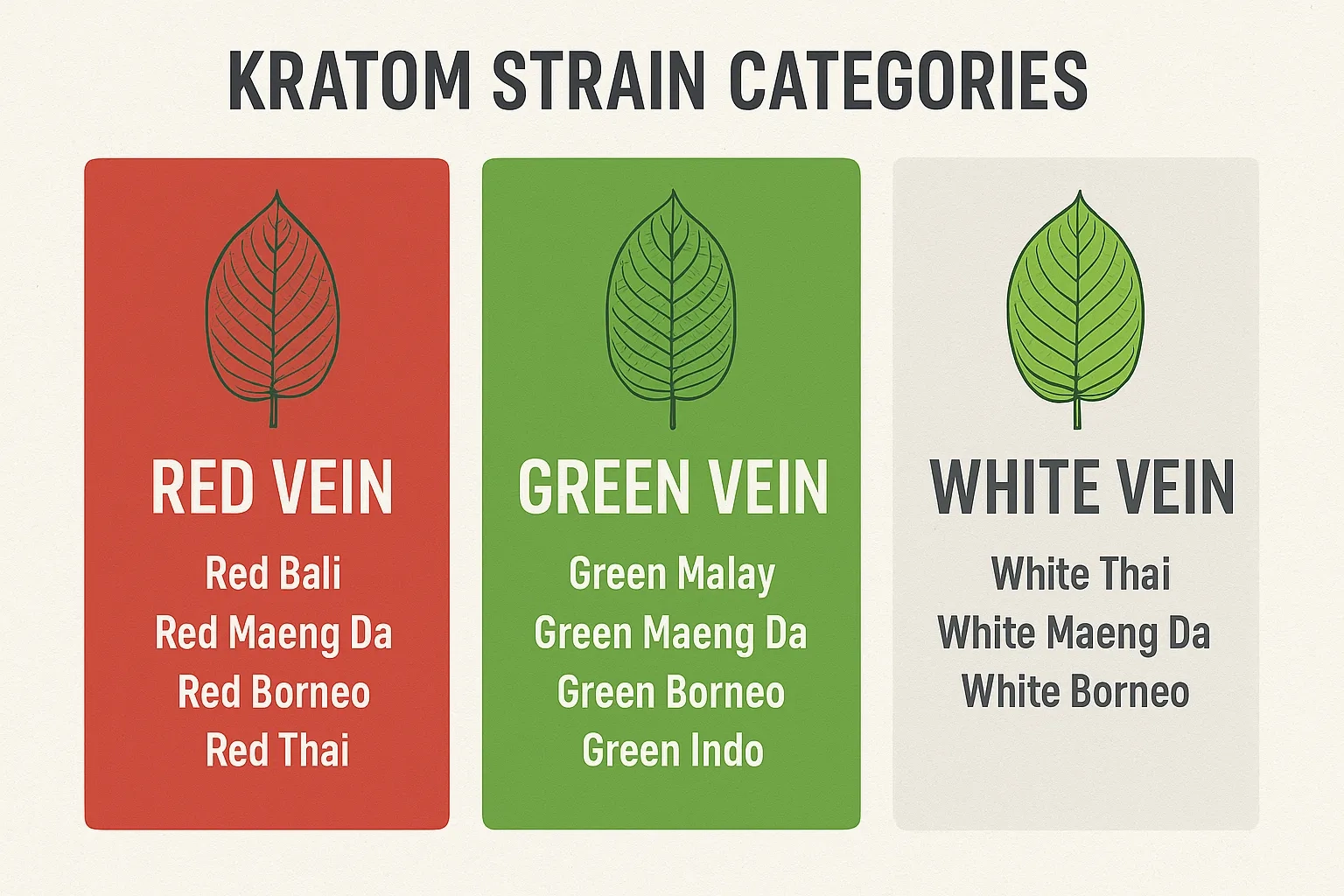 KRATOM STRAIN CATEGORIES

RED VEIN
Red Bali
Red Maeng Da
Red Borneo
Red Thai

GREEN VEIN
Green Malay
Green Maeng Da
Green Borneo
Green Indo

WHITE VEIN
White Thai
White Maeng Da
White Borneo